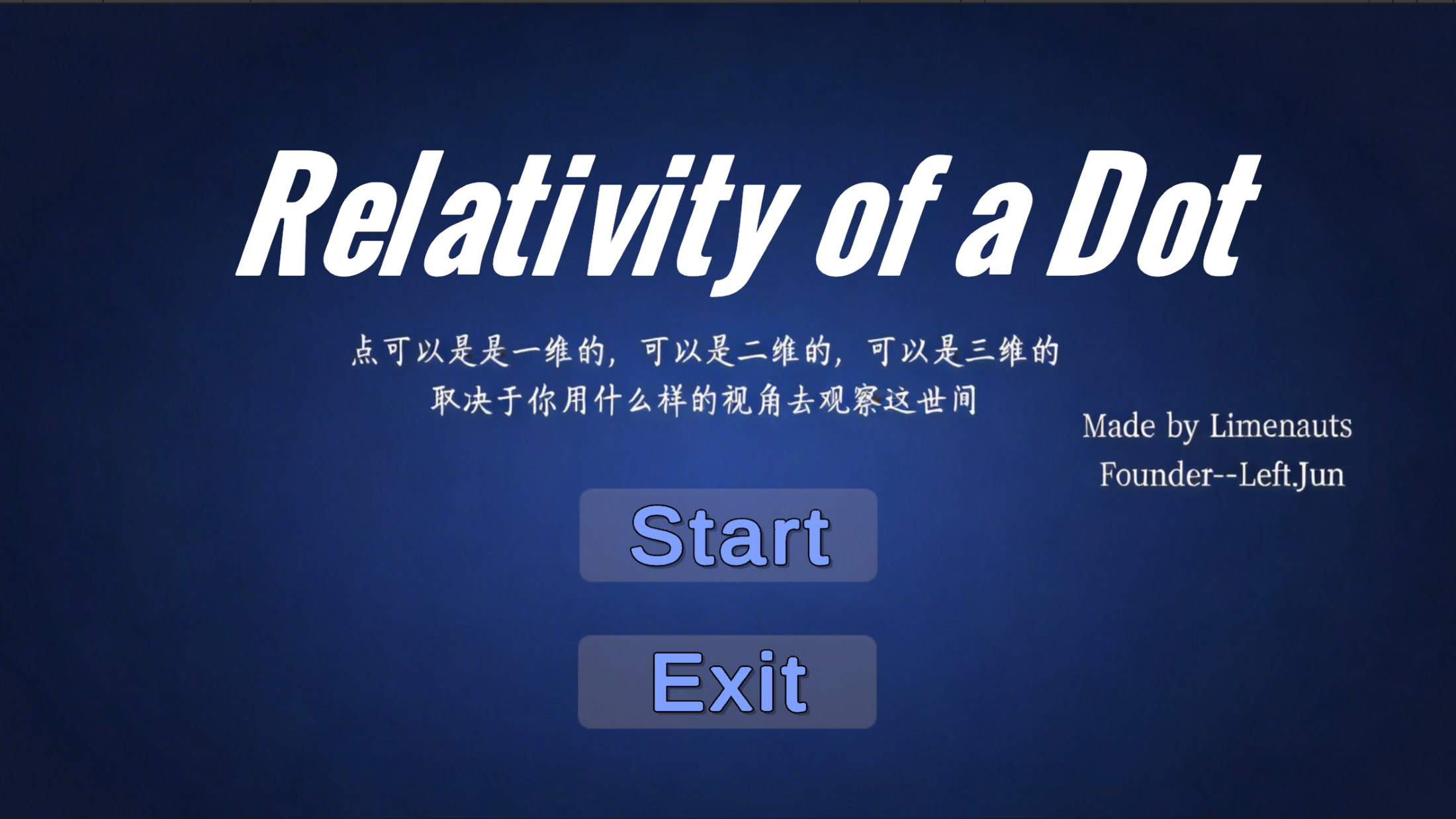 Relativity of a Dot

点可以是是一维的，可以是二维的，可以是三维的
取决于你用什么样的视角去观察这世间

Made by Limenauts
Founder--Left.Jun

Start

Exit